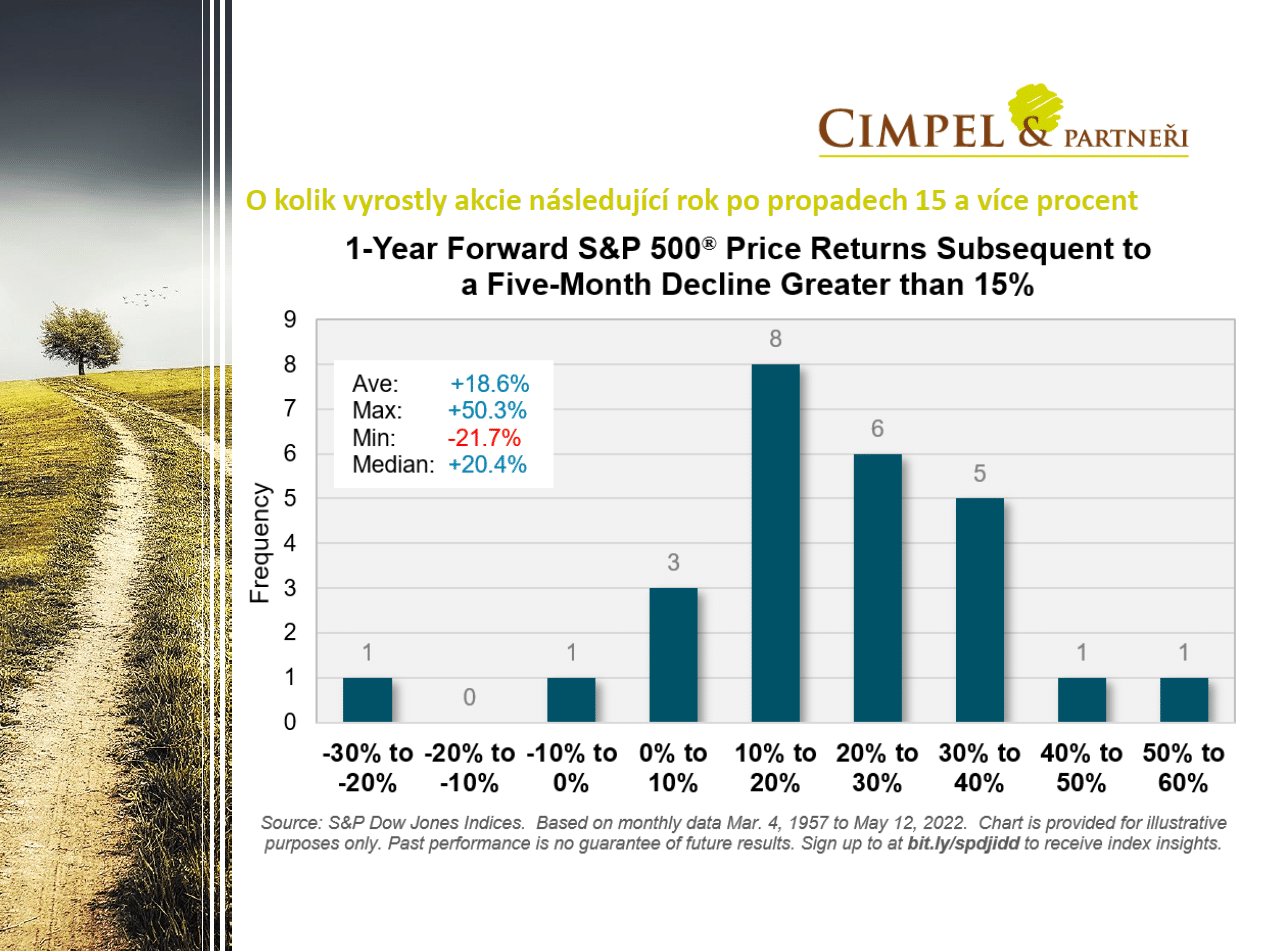 CIMPEL & PARTNEŘI

O kolik vyrostly akcie následující rok po propadech 15 a více procent

1-Year Forward S&P 500® Price Returns Subsequent to a Five-Month Decline Greater than 15%

Ave: +18.6%
Max: +50.3%
Min: -21.7%
Median: +20.4%

Frequency

9
8
7
6
5
4
3
2
1
0

1
0
1
3
8
6
5
1
1

-30% to -20%
-20% to -10%
-10% to 0%
0% to 10%
10% to 20%
20% to 30%
30% to 40%
40% to 50%
50% to 60%

Source: S&P Dow Jones Indices. Based on monthly data Mar. 4, 1957 to May 12, 2022. Chart is provided for illustrative purposes only. Past performance is no guarantee of future results. Sign up to at bit.ly/spdjidd to receive index insights.